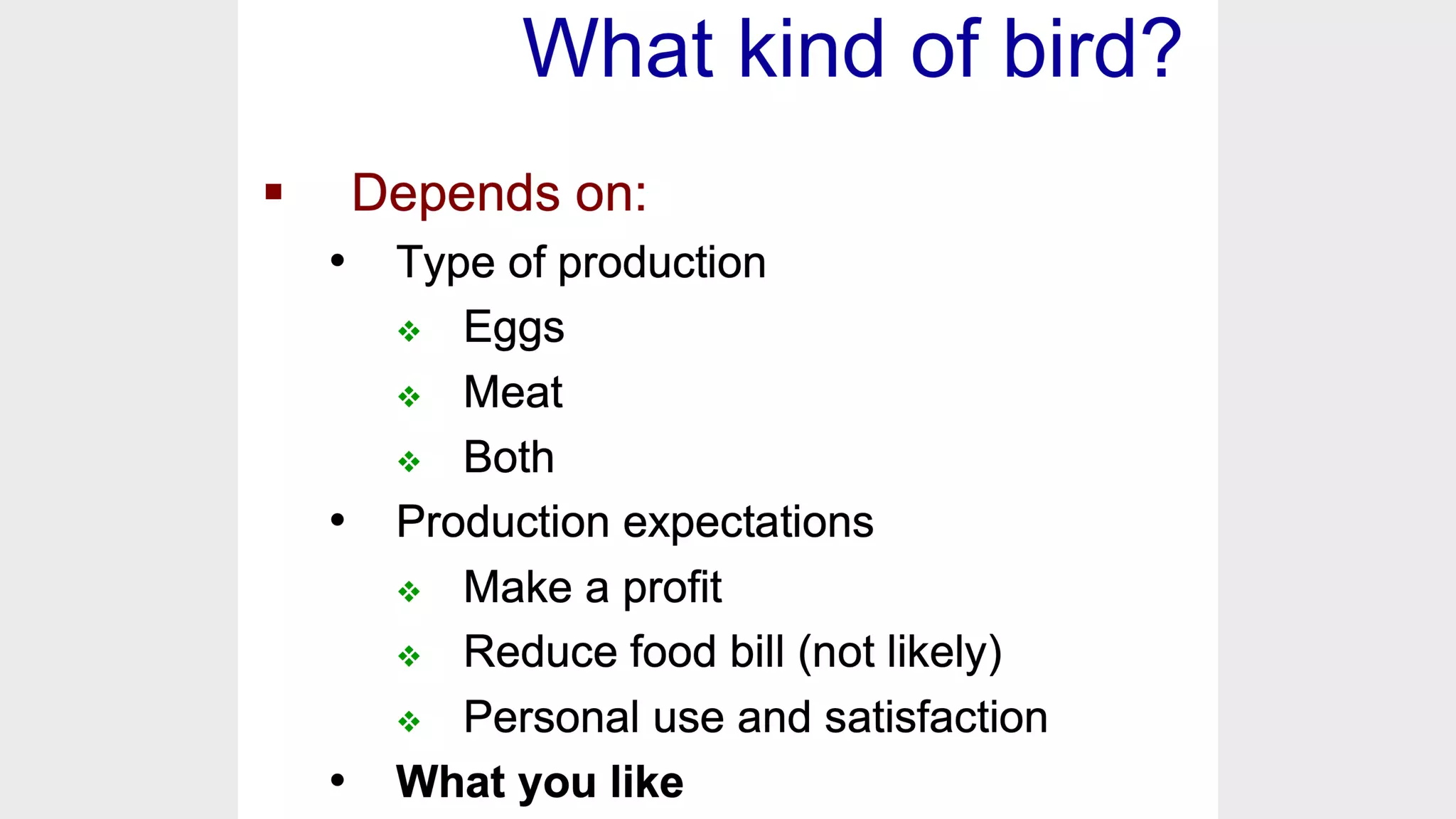 What kind of bird?

▪ Depends on:
• Type of production
❖ Eggs
❖ Meat
❖ Both
• Production expectations
❖ Make a profit
❖ Reduce food bill (not likely)
❖ Personal use and satisfaction
• What you like